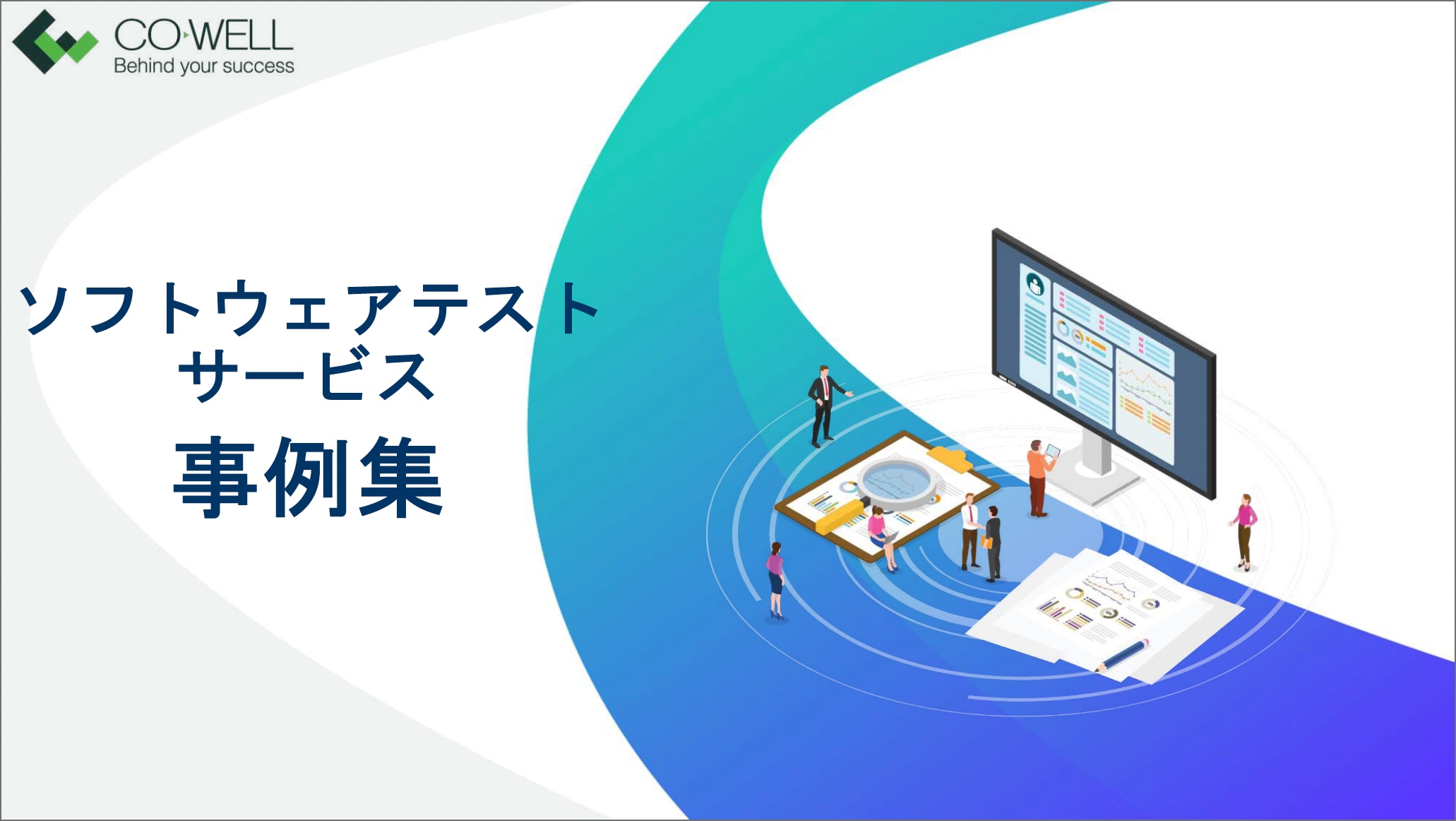 CO-WELL
Behind your success

ソフトウェアテスト
サービス
事例集